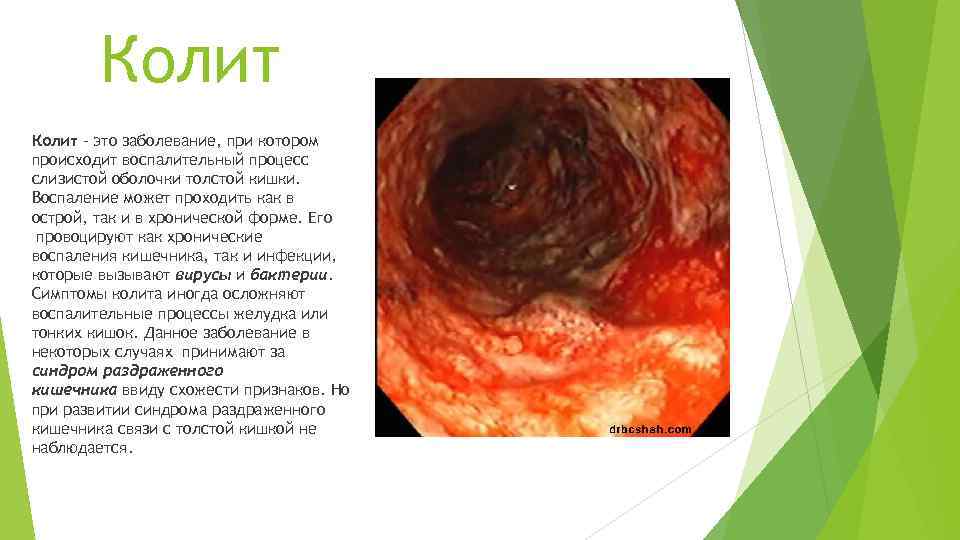 Колит

Колит - это заболевание, при котором происходит воспалительный процесс слизистой оболочки толстой кишки. Воспаление может проходить как в острой, так и в хронической форме. Его провоцируют как хронические воспаления кишечника, так и инфекции, которые вызывают вирусы и бактерии. Симптомы колита иногда осложняют воспалительные процессы желудка или тонких кишок. Данное заболевание в некоторых случаях принимают за синдром раздраженного кишечника ввиду схожести признаков. Но при развитии синдрома раздраженного кишечника связи с толстой кишкой не наблюдается.

drbcshah.com